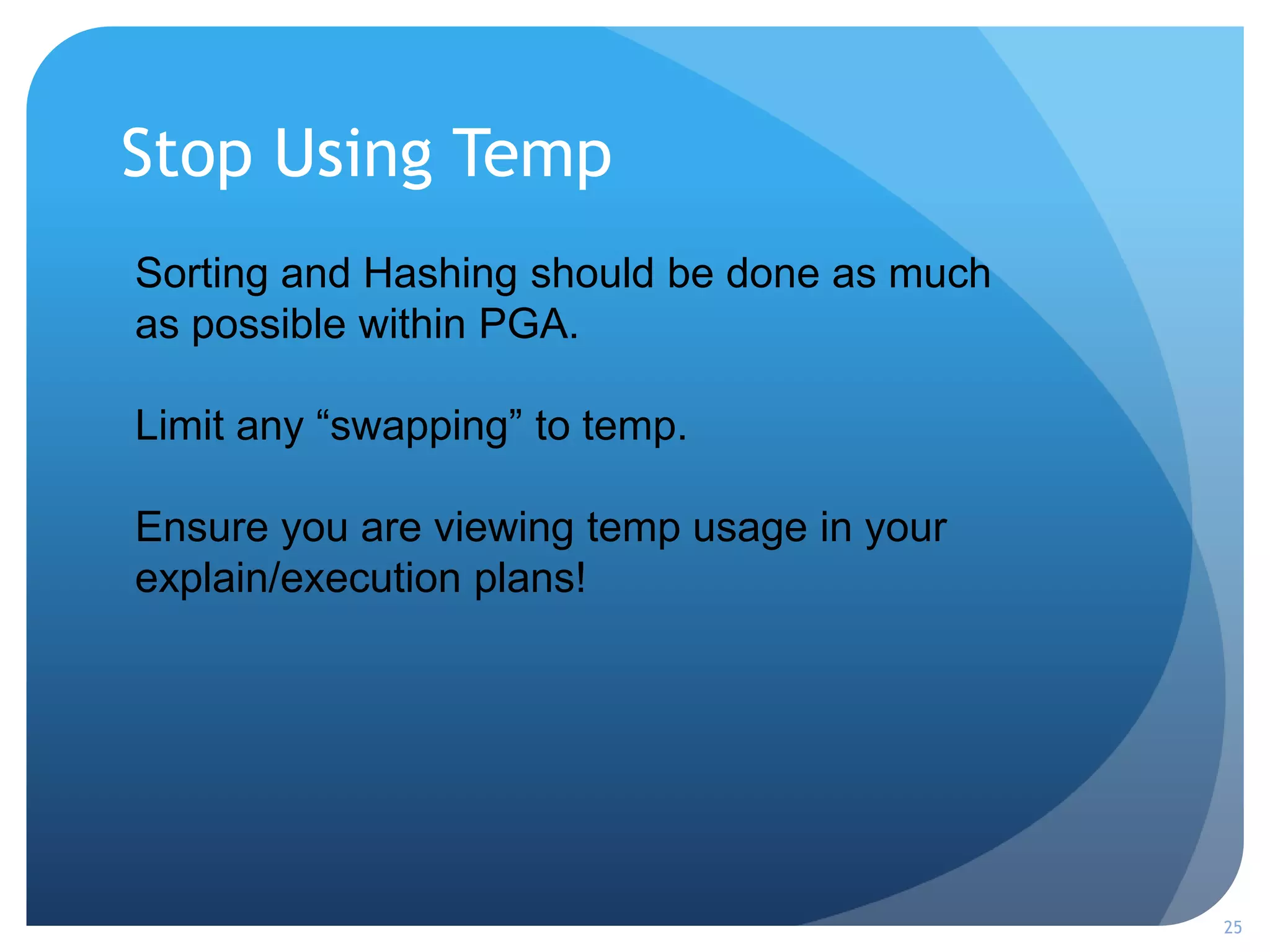 Stop Using Temp

Sorting and Hashing should be done as much as possible within PGA.

Limit any “swapping” to temp.

Ensure you are viewing temp usage in your explain/execution plans!

25